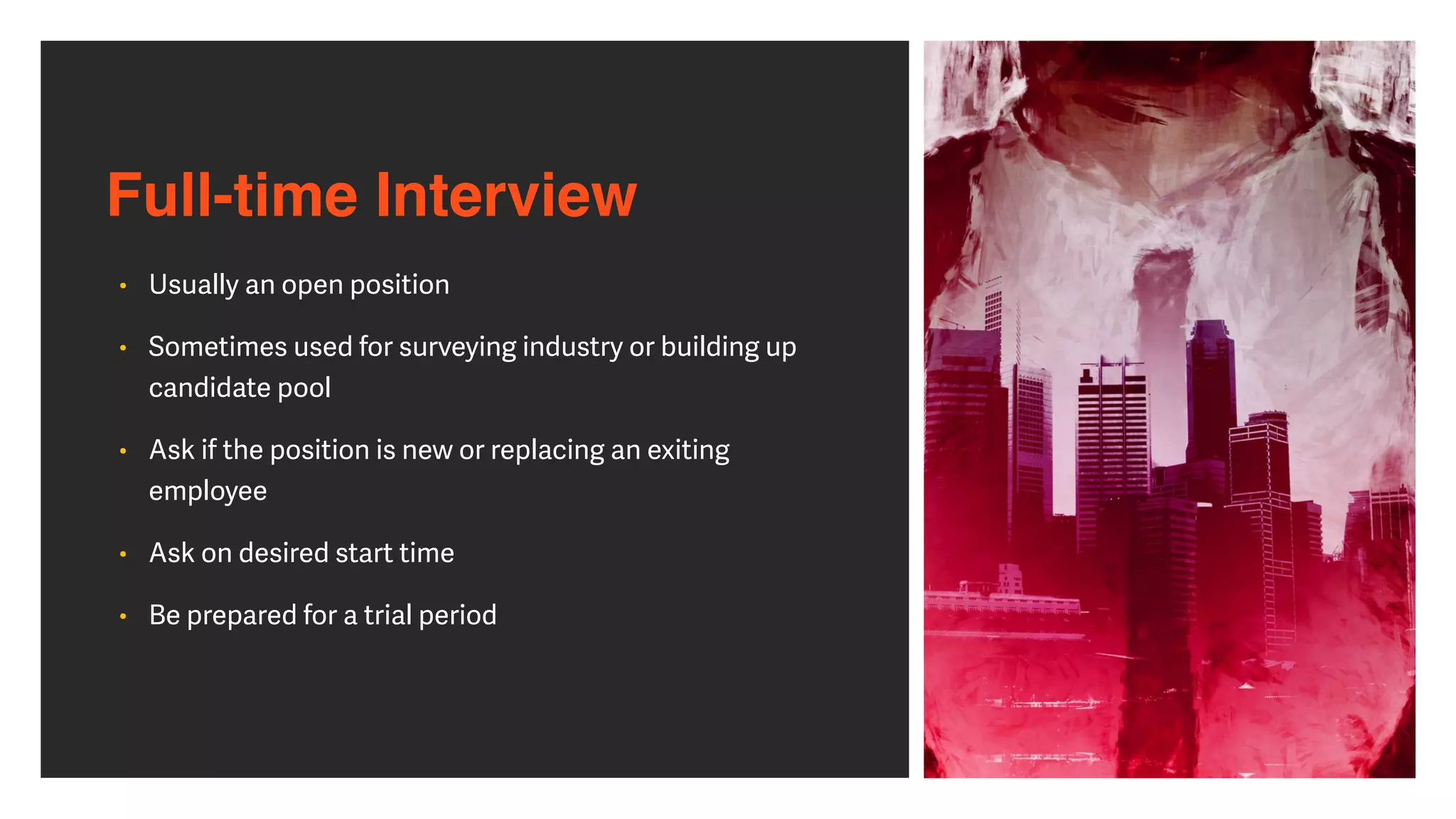 Full-time Interview

• Usually an open position

• Sometimes used for surveying industry or building up candidate pool

• Ask if the position is new or replacing an exiting employee

• Ask on desired start time

• Be prepared for a trial period